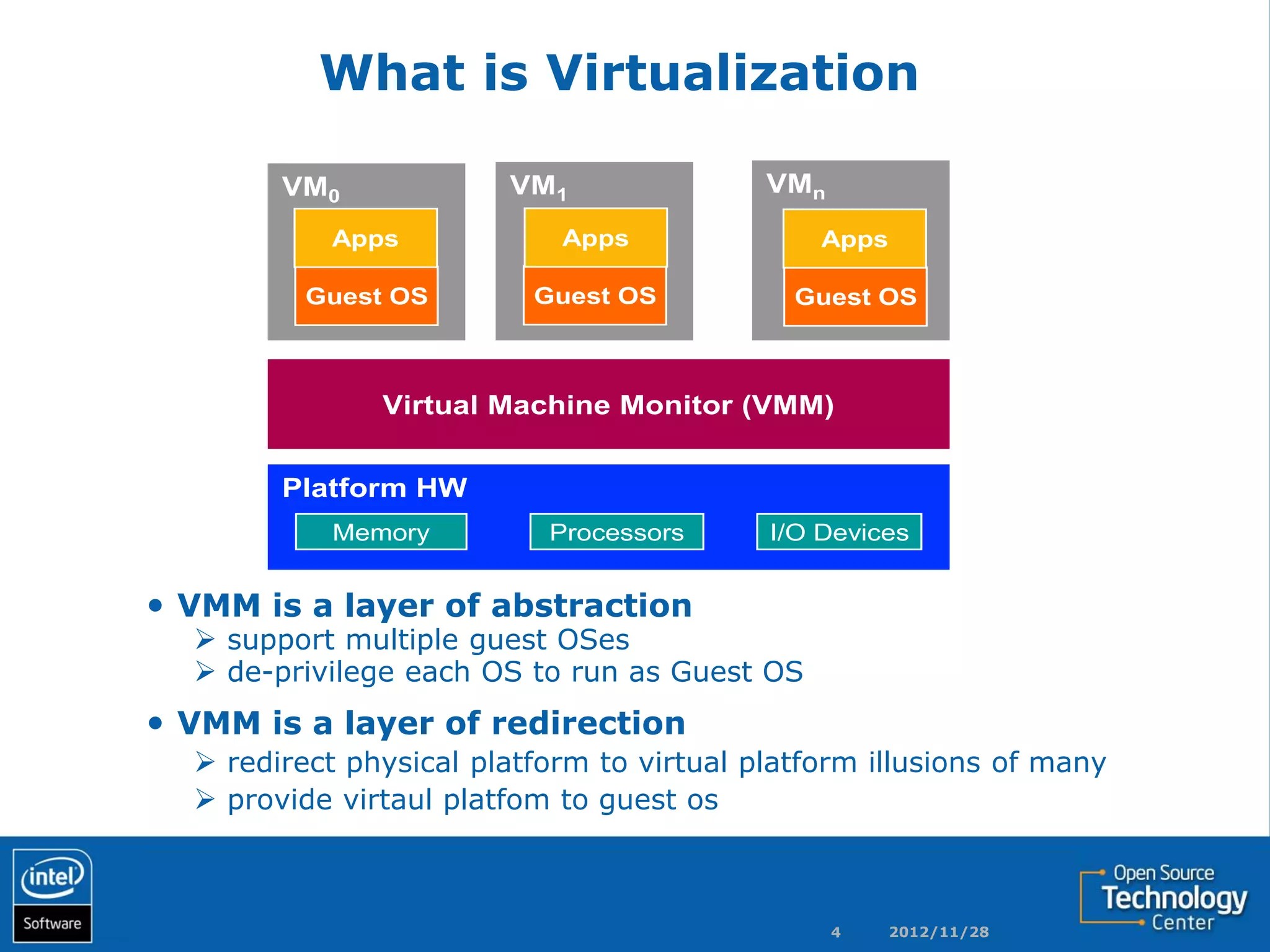 What is Virtualization

$VM_0$

Apps

Guest OS

$VM_1$

Apps

Guest OS

$VM_n$

Apps

Guest OS

Virtual Machine Monitor (VMM)

Platform HW

Memory

Processors

I/O Devices

• VMM is a layer of abstraction
➢ support multiple guest OSes
➢ de-privilege each OS to run as Guest OS

• VMM is a layer of redirection
➢ redirect physical platform to virtual platform illusions of many
➢ provide virtaul platfom to guest os

intel

Software

4 2012/11/28

Open Source Technology Center